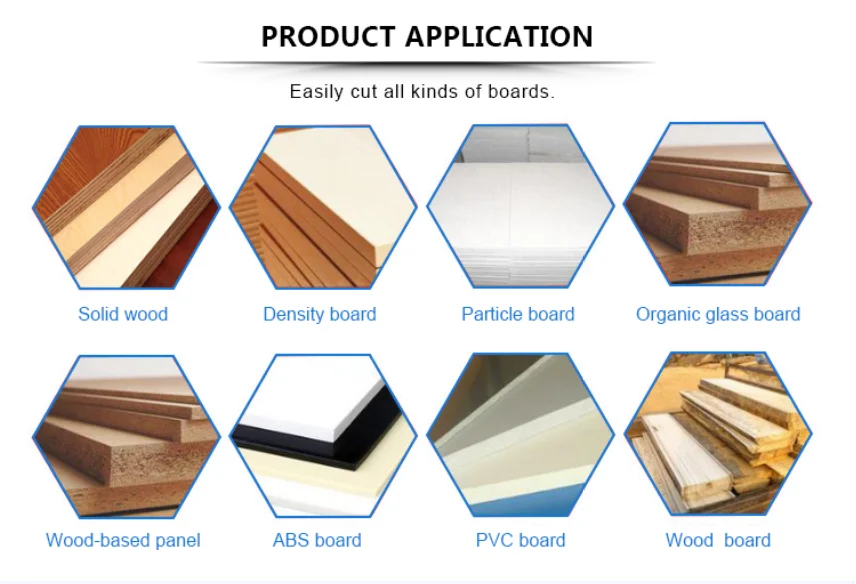 PRODUCT APPLICATION

Easily cut all kinds of boards.

Solid wood

Density board

Particle board

Organic glass board

Wood-based panel

ABS board

PVC board

Wood board